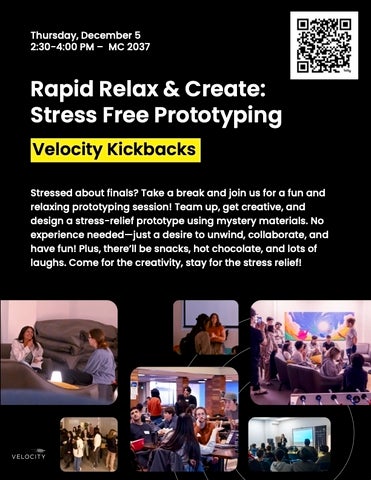 Thursday, December 5
2:30-4:00 PM – MC 2037

Rapid Relax & Create: Stress Free Prototyping

Velocity Kickbacks

Stressed about finals? Take a break and join us for a fun and relaxing prototyping session! Team up, get creative, and design a stress-relief prototype using mystery materials. No experience needed—just a desire to unwind, collaborate, and have fun! Plus, there'll be snacks, hot chocolate, and lots of laughs. Come for the creativity, stay for the stress relief!

VELOCITY